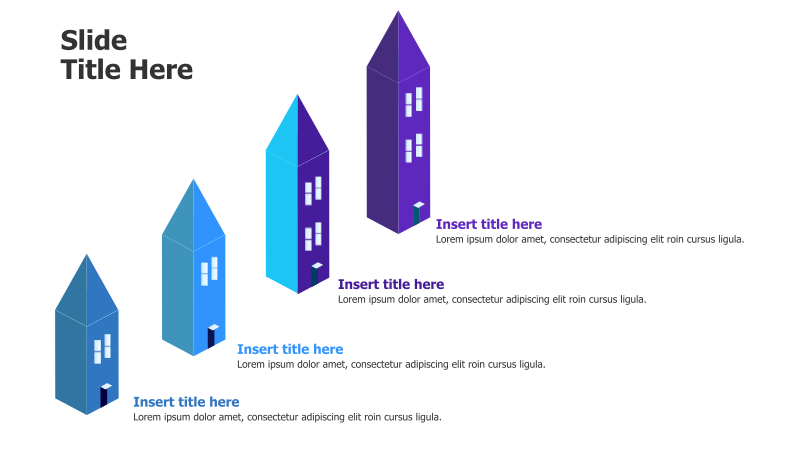 Slide
Title Here

Insert title here
Lorem ipsum dolor amet, consectetur adipiscing elit roin cursus ligula.

Insert title here
Lorem ipsum dolor amet, consectetur adipiscing elit roin cursus ligula.

Insert title here
Lorem ipsum dolor amet, consectetur adipiscing elit roin cursus ligula.

Insert title here
Lorem ipsum dolor amet, consectetur adipiscing elit roin cursus ligula.